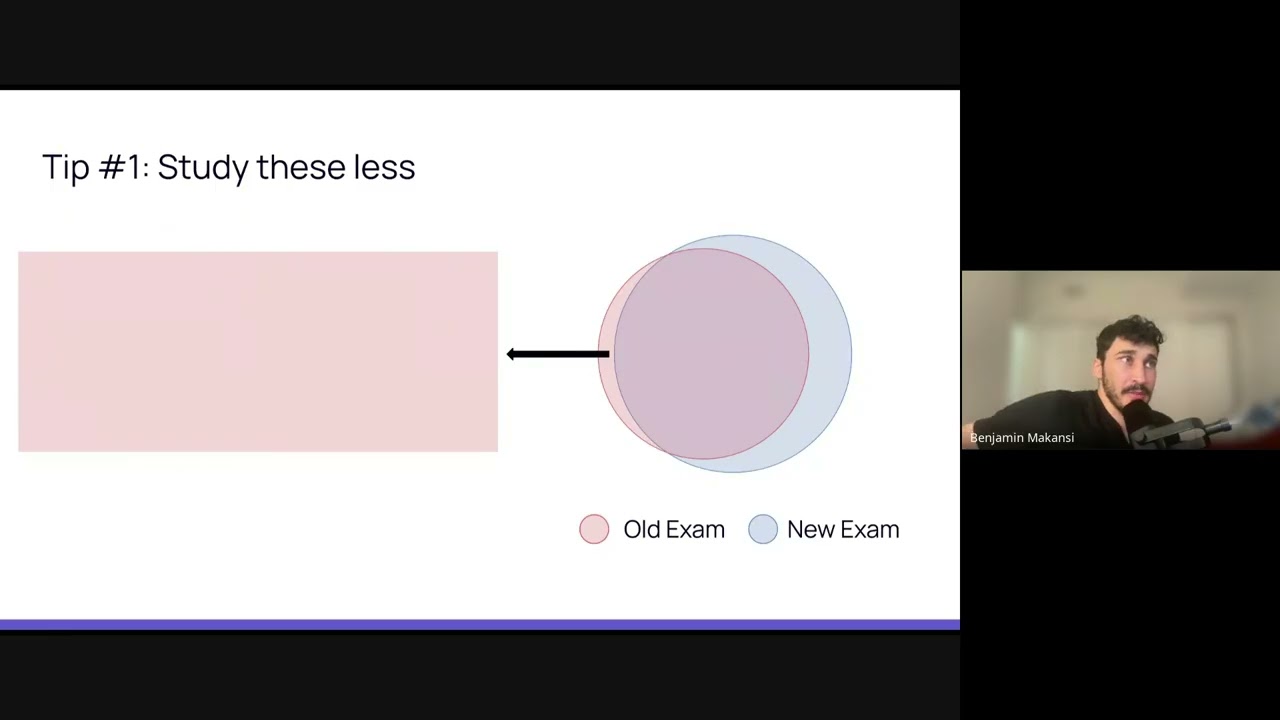 Tip #1: Study these less

Old Exam New Exam

Benjamin Makansi